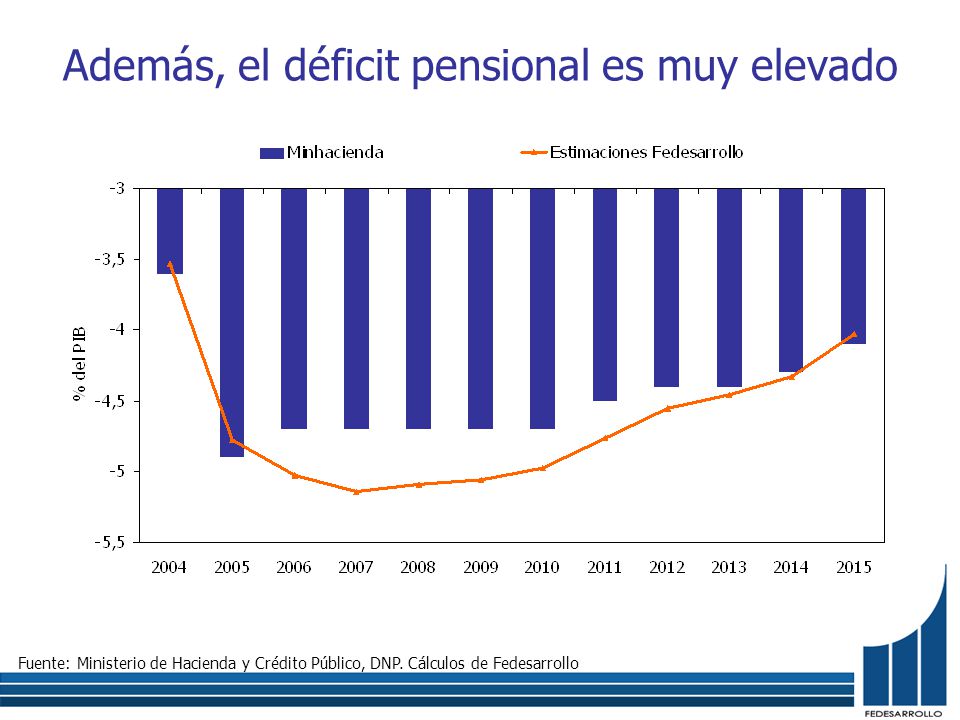 Además, el déficit pensional es muy elevado

Minhacienda
Estimaciones Fedesarrollo

% del PIB

-3
-3,5
-4
-4,5
-5
-5,5

2004 2005 2006 2007 2008 2009 2010 2011 2012 2013 2014 2015

Fuente: Ministerio de Hacienda y Crédito Público, DNP. Cálculos de Fedesarrollo

FEDESARROLLO